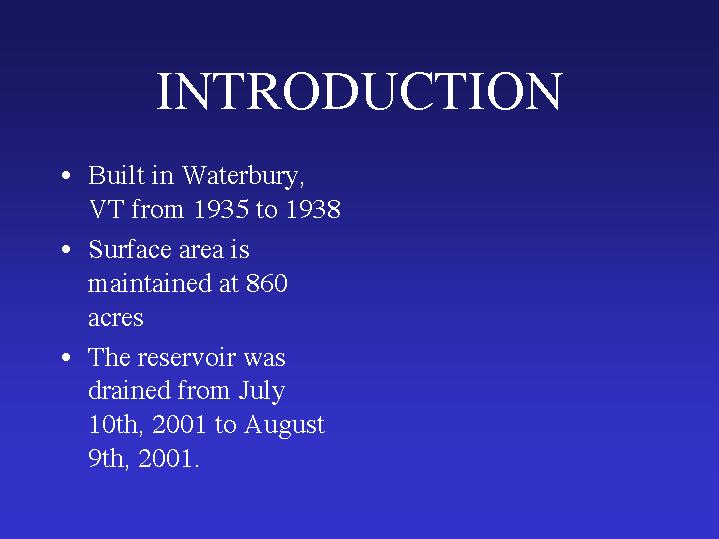 INTRODUCTION

• Built in Waterbury, VT from 1935 to 1938
• Surface area is maintained at 860 acres
• The reservoir was drained from July 10th, 2001 to August 9th, 2001.